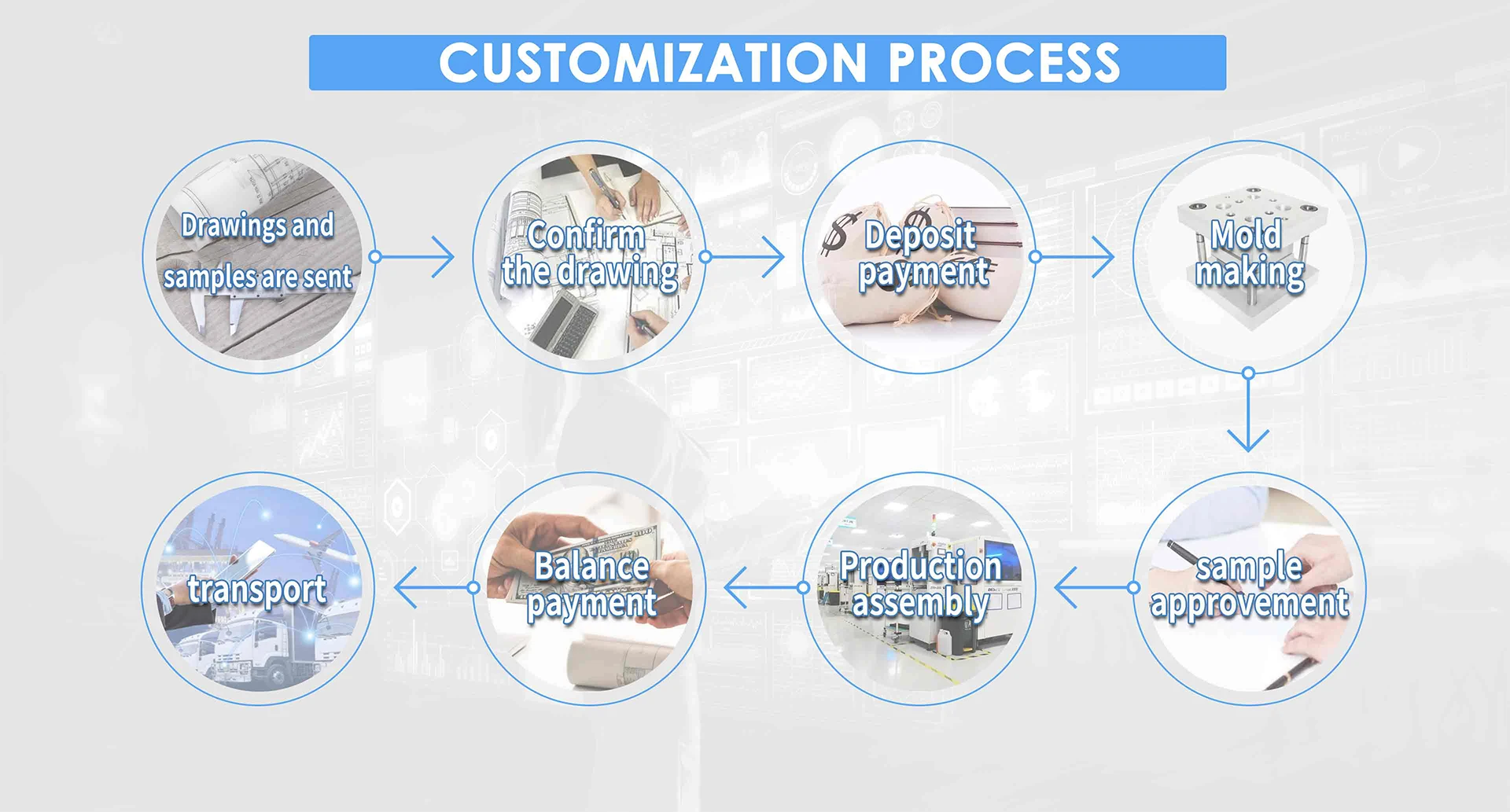 CUSTOMIZATION PROCESS

Drawings and samples are sent

Confirm the drawing

Deposit payment

Mold making

sample approvement

Production assembly

Balance payment

transport